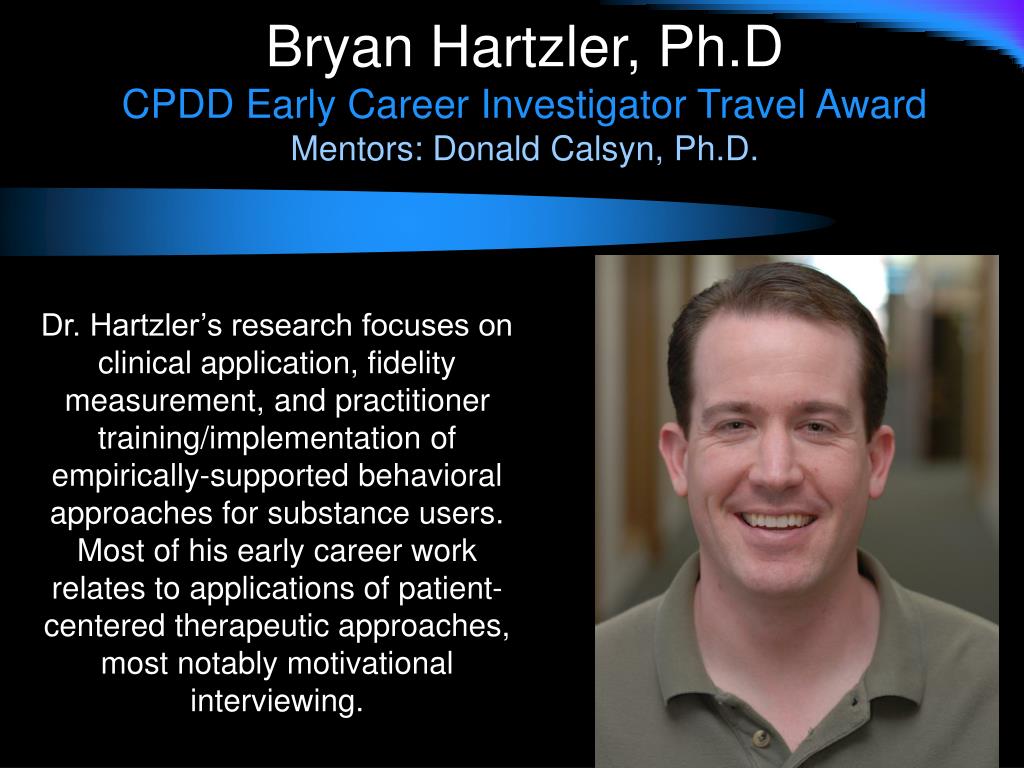 Bryan Hartzler, Ph.D
CPDD Early Career Investigator Travel Award
Mentors: Donald Calsyn, Ph.D.

Dr. Hartzler's research focuses on clinical application, fidelity measurement, and practitioner training/implementation of empirically-supported behavioral approaches for substance users. Most of his early career work relates to applications of patient-centered therapeutic approaches, most notably motivational interviewing.